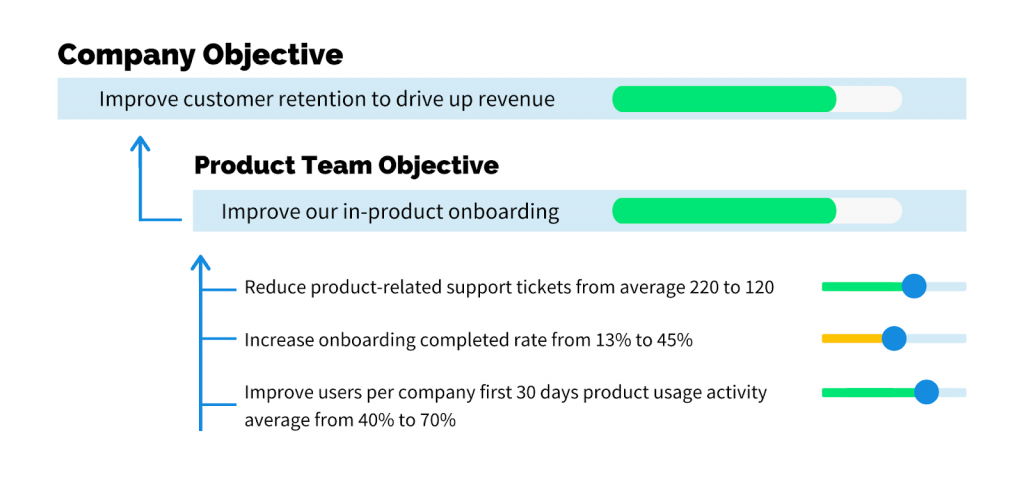 Company Objective

Improve customer retention to drive up revenue

Product Team Objective

Improve our in-product onboarding

Reduce product-related support tickets from average 220 to 120

Increase onboarding completed rate from 13% to 45%

Improve users per company first 30 days product usage activity average from 40% to 70%